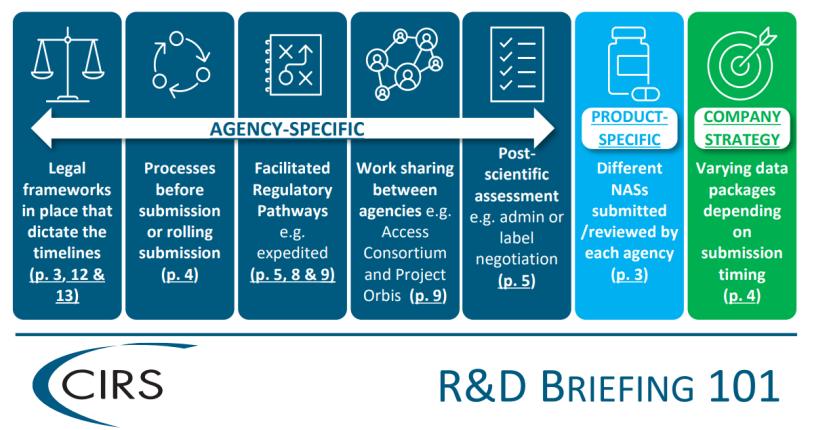 AGENCY-SPECIFIC

Legal frameworks in place that dictate the timelines (p. 3, 12 & 13)

Processes before submission or rolling submission (p. 4)

Facilitated Regulatory Pathways e.g. expedited (p. 5, 8 & 9)

Work sharing between agencies e.g. Access Consortium and Project Orbis (p. 9)

Post-scientific assessment e.g. admin or label negotiation (p. 5)

PRODUCT-SPECIFIC

Different NASs submitted /reviewed by each agency (p. 3)

COMPANY STRATEGY

Varying data packages depending on submission timing (p. 4)

CIRS

R&D BRIEFING 101